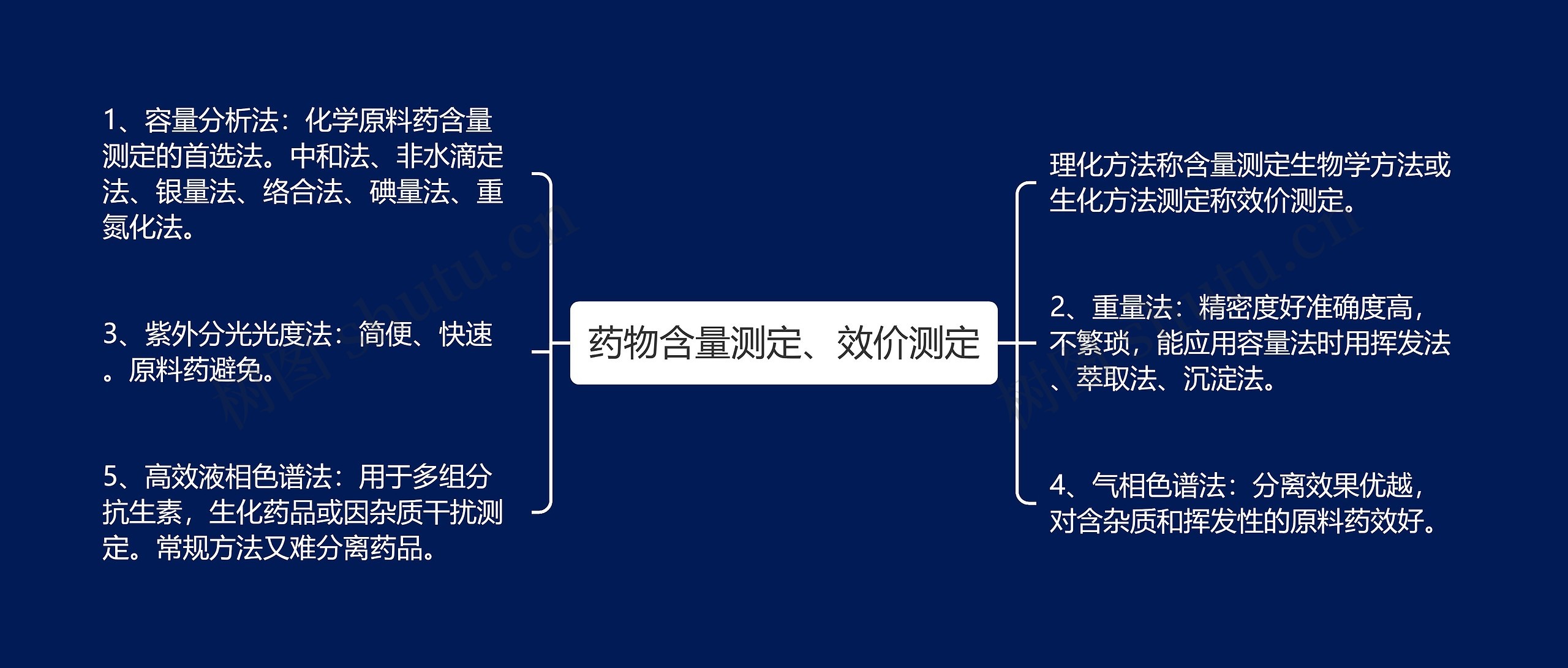 药物含量测定、效价测定

1、容量分析法：化学原料药含量测定的首选法。中和法、非水滴定法、银量法、络合法、碘量法、重氮化法。

3、紫外分光光度法：简便、快速。原料药避免。

5、高效液相色谱法：用于多组分抗生素，生化药品或因杂质干扰测定。常规方法又难分离药品。

理化方法称含量测定生物学方法或生化方法测定称效价测定。

2、重量法：精密度好准确度高，不繁琐，能应用容量法时用挥发法、萃取法、沉淀法。

4、气相色谱法：分离效果优越，对含杂质和挥发性的原料药效好。

树图 shutu.cn

树图 shutu.cn